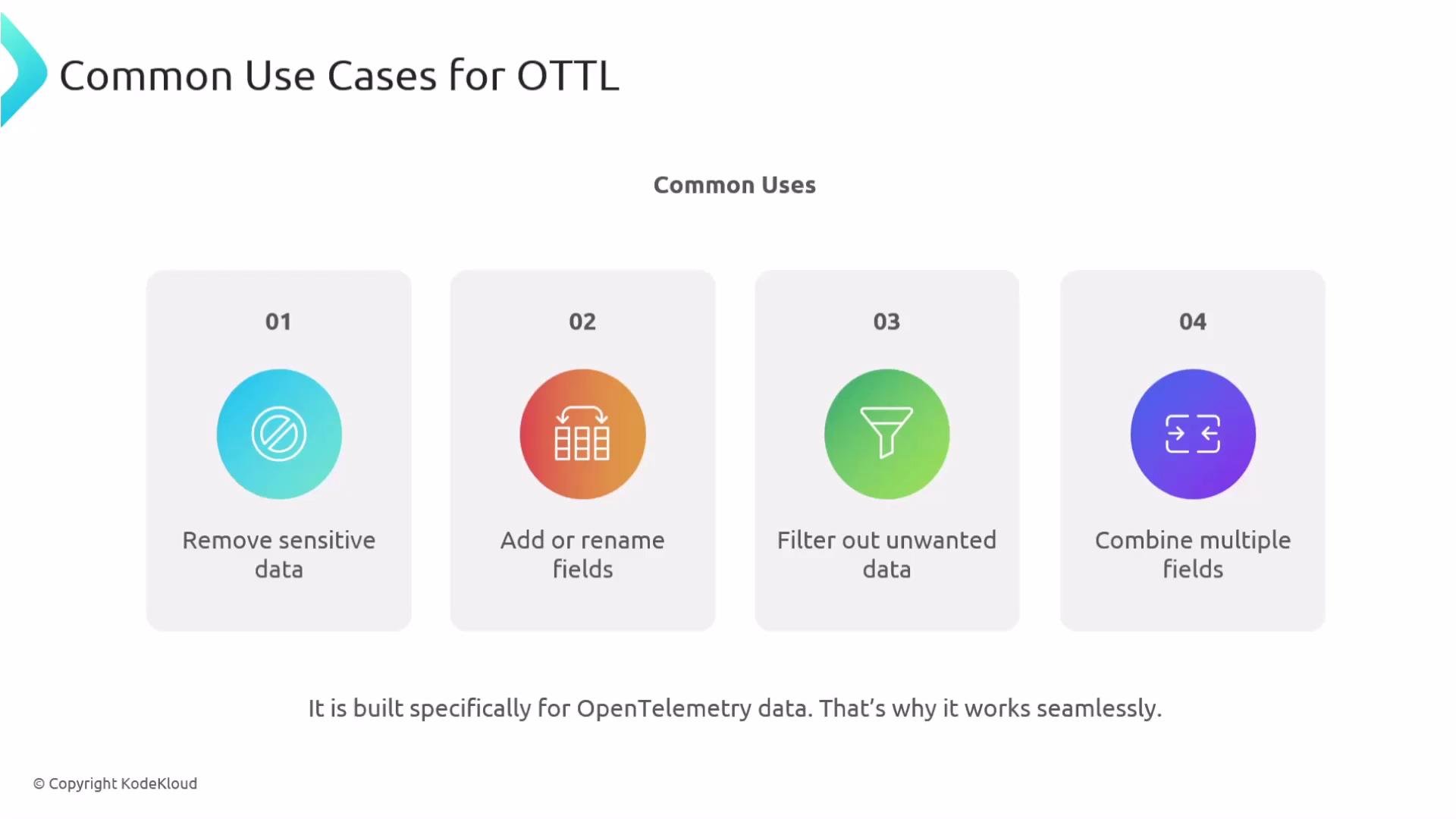 Common Use Cases for OTTL

Common Uses

01

Remove sensitive data

02

Add or rename fields

03

Filter out unwanted data

04

Combine multiple fields

It is built specifically for OpenTelemetry data. That's why it works seamlessly.

© Copyright KodeKloud